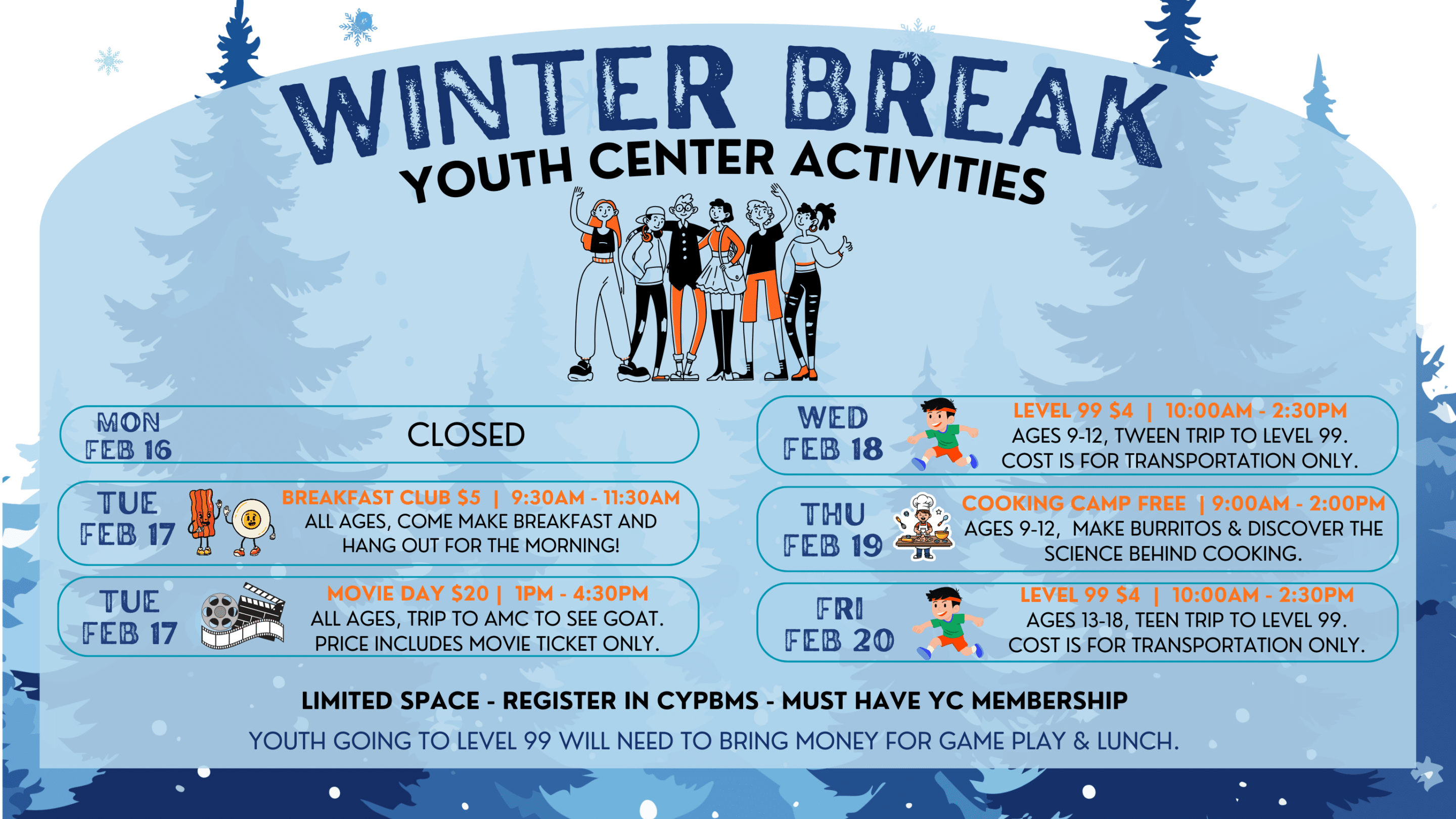 WINTER BREAK
YOUTH CENTER ACTIVITIES

MON FEB 16
CLOSED

TUE FEB 17
BREAKFAST CLUB $5 | 9:30AM - 11:30AM
ALL AGES, COME MAKE BREAKFAST AND HANG OUT FOR THE MORNING!

TUE FEB 17
MOVIE DAY $20 | 1PM - 4:30PM
ALL AGES, TRIP TO AMC TO SEE GOAT. PRICE INCLUDES MOVIE TICKET ONLY.

WED FEB 18
LEVEL 99 $4 | 10:00AM - 2:30PM
AGES 9-12, TWEEN TRIP TO LEVEL 99. COST IS FOR TRANSPORTATION ONLY.

THU FEB 19
COOKING CAMP FREE | 9:00AM - 2:00PM
AGES 9-12, MAKE BURRITOS & DISCOVER THE SCIENCE BEHIND COOKING.

FRI FEB 20
LEVEL 99 $4 | 10:00AM - 2:30PM
AGES 13-18, TEEN TRIP TO LEVEL 99. COST IS FOR TRANSPORTATION ONLY.

LIMITED SPACE - REGISTER IN CYPBMS - MUST HAVE YC MEMBERSHIP
YOUTH GOING TO LEVEL 99 WILL NEED TO BRING MONEY FOR GAME PLAY & LUNCH.